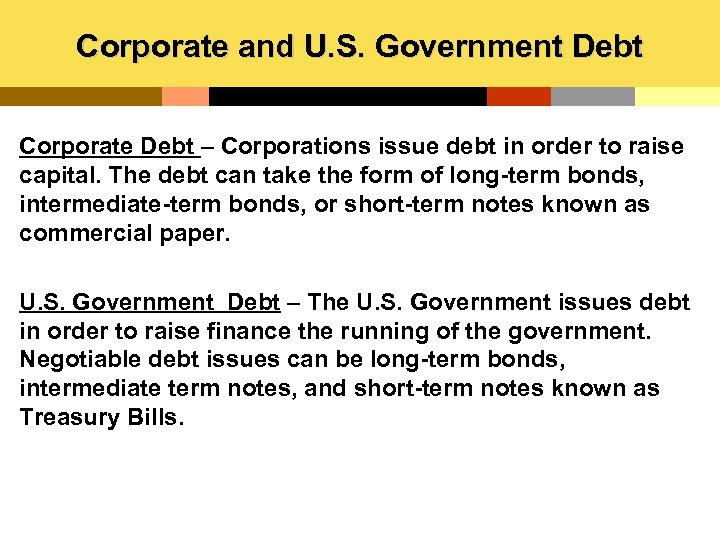 Corporate and U.S. Government Debt

Corporate Debt – Corporations issue debt in order to raise capital. The debt can take the form of long-term bonds, intermediate-term bonds, or short-term notes known as commercial paper.

U.S. Government Debt – The U.S. Government issues debt in order to raise finance the running of the government. Negotiable debt issues can be long-term bonds, intermediate term notes, and short-term notes known as Treasury Bills.